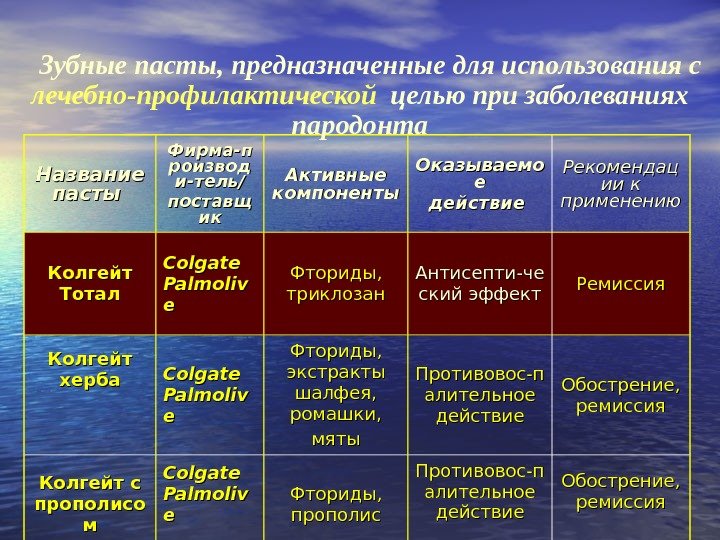 Зубные пасты, предназначенные для использования с лечебно-профилактической целью при заболеваниях пародонта

| Название пасты | Фирма-производи-тель/ поставщик | Активные компоненты | Оказываемое действие | Рекомендации к применению |
|---|---|---|---|---|
| Колгейт Тотал | Colgate Palmolive | Фториды, триклозан | Антисепти-ческий эффект | Ремиссия |
| Колгейт херба | Colgate Palmolive | Фториды, экстракты шалфея, ромашки, мяты | Противовос-палительное действие | Обострение, ремиссия |
| Колгейт с прополисом | Colgate Palmolive | Фториды, прополис | Противовос-палительное действие | Обострение, ремиссия |